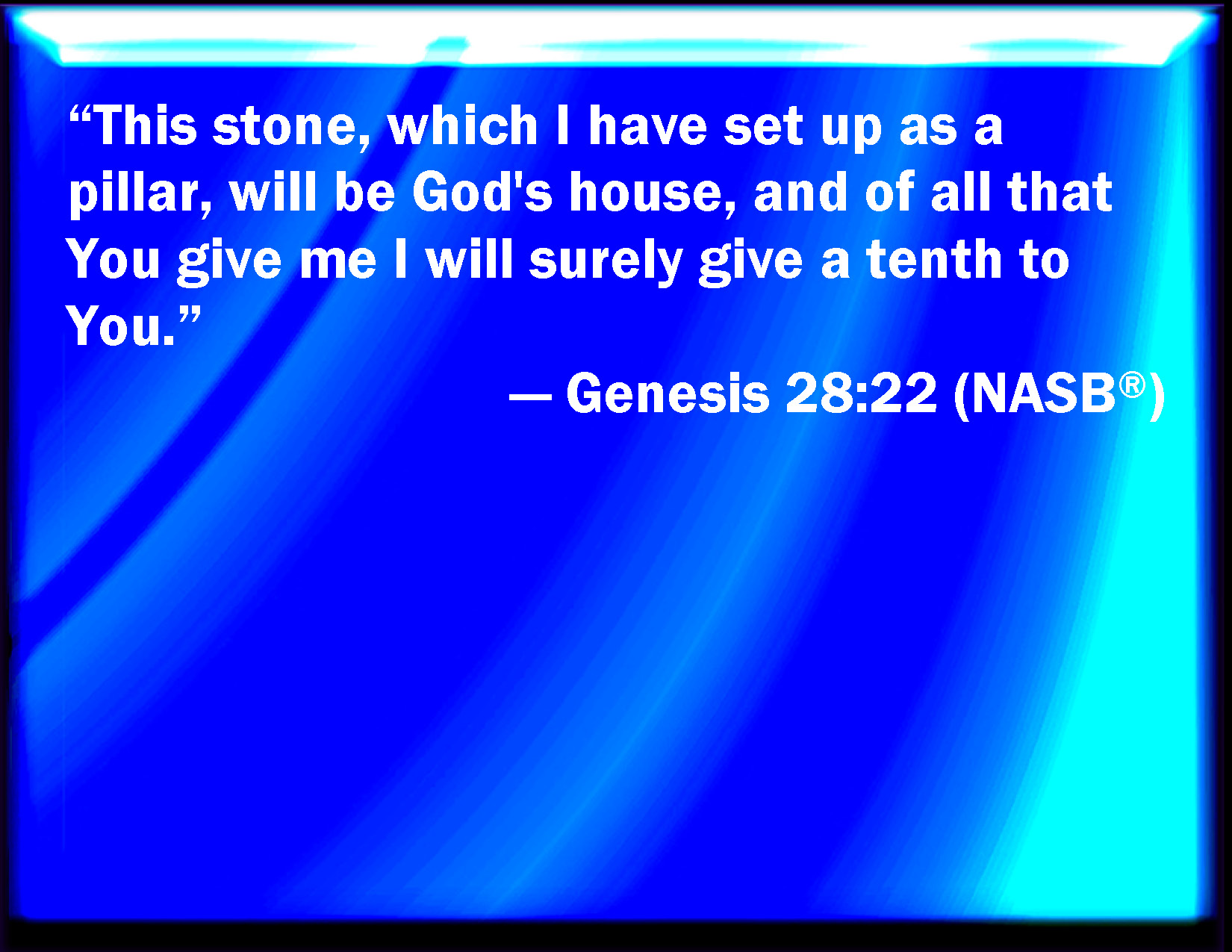 “This stone, which I have set up as a pillar, will be God's house, and of all that You give me I will surely give a tenth to You.”

— Genesis 28:22 (NASB®)